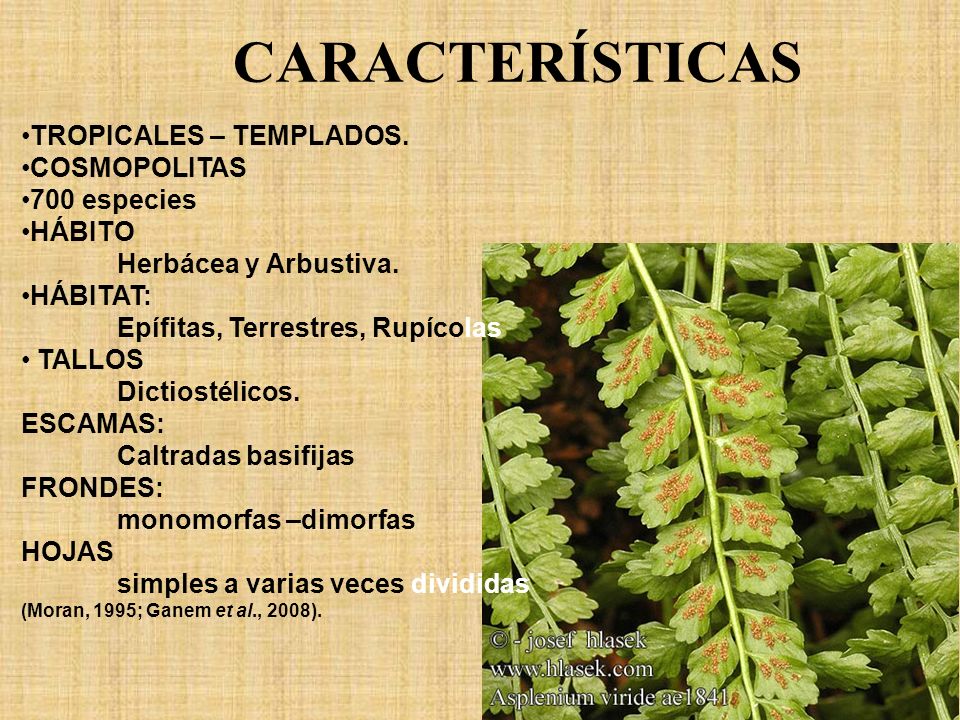 CARACTERÍSTICAS

•TROPICALES – TEMPLADOS.
•COSMOPOLITAS
•700 especies
•HÁBITO
Herbácea y Arbustiva.
•HÁBITAT:
Epífitas, Terrestres, Rupícolas
• TALLOS
Dictiostélicos.
ESCAMAS:
Caltradas basifijas
FRONDES:
monomorfas –dimorfas
HOJAS
simples a varias veces divididas
(Moran, 1995; Ganem et al., 2008).

© - josef hlasek
www.hlasek.com
Asplenium viride ae1841